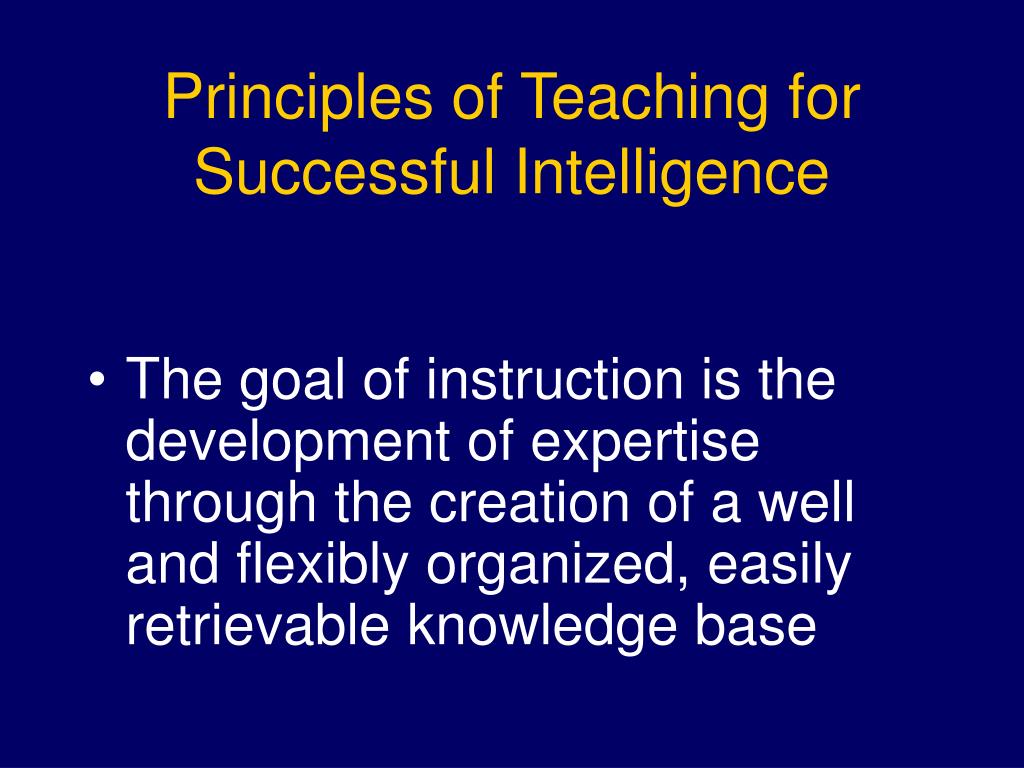 Principles of Teaching for Successful Intelligence

• The goal of instruction is the development of expertise through the creation of a well and flexibly organized, easily retrievable knowledge base